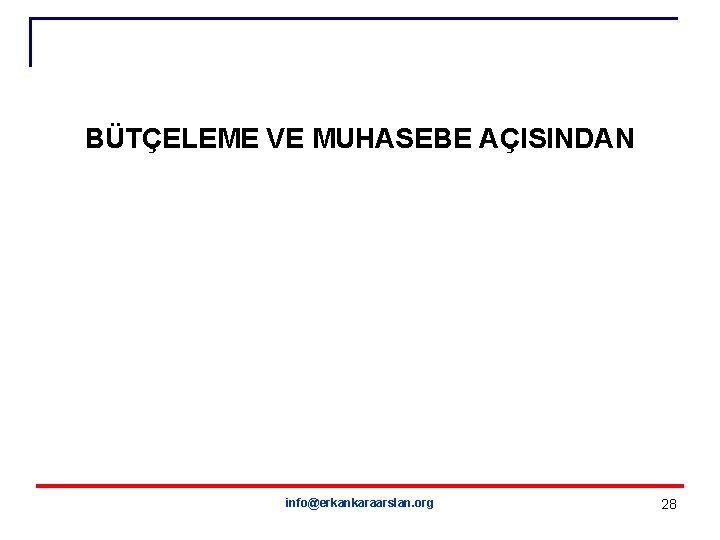 BÜTÇELEME VE MUHASEBE AÇISINDAN

info@erkankaraarslan.org

28